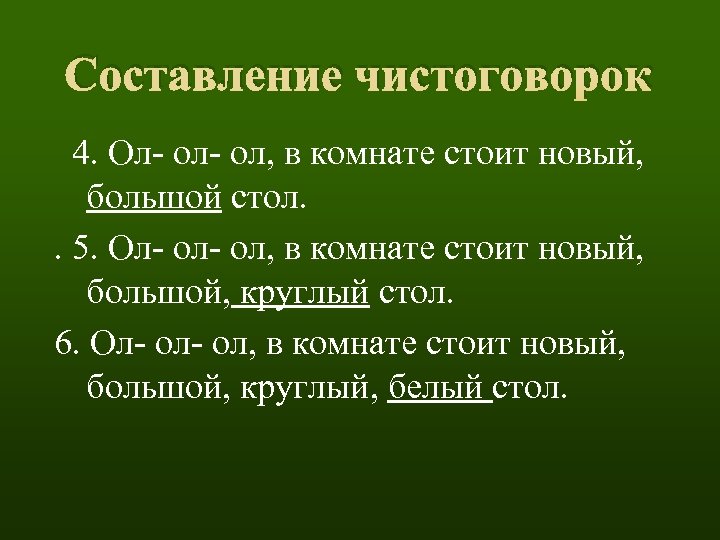 Составление чистоговорок

4. Ол- ол- ол, в комнате стоит новый, большой стол.

. 5. Ол- ол- ол, в комнате стоит новый, большой, круглый стол.

6. Ол- ол- ол, в комнате стоит новый, большой, круглый, белый стол.